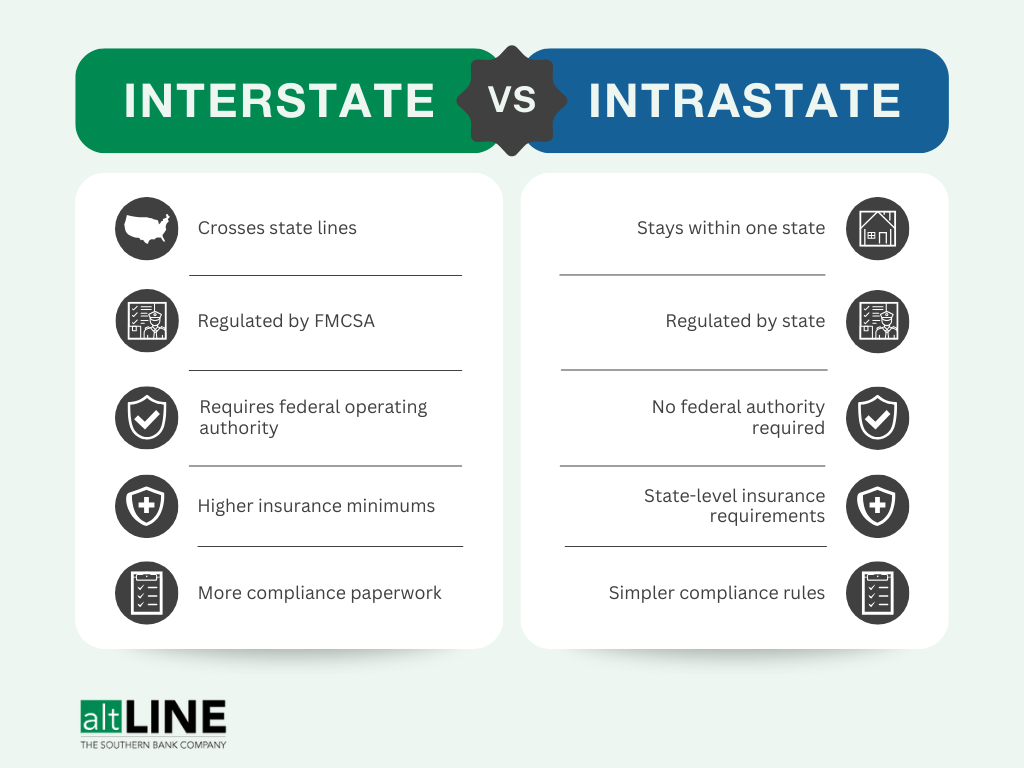 INTERSTATE VS INTRASTATE

Crosses state lines

Regulated by FMCSA

Requires federal operating authority

Higher insurance minimums

More compliance paperwork

Stays within one state

Regulated by state

No federal authority required

State-level insurance requirements

Simpler compliance rules

altLINE
THE SOUTHERN BANK COMPANY